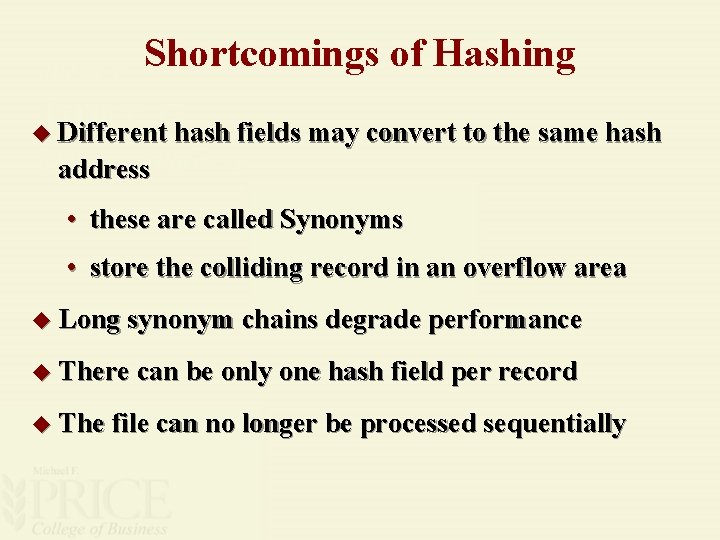 Shortcomings of Hashing

◆ Different hash fields may convert to the same hash address

• these are called Synonyms

• store the colliding record in an overflow area

◆ Long synonym chains degrade performance

◆ There can be only one hash field per record

◆ The file can no longer be processed sequentially

Michael F.
PRICE
College of Business